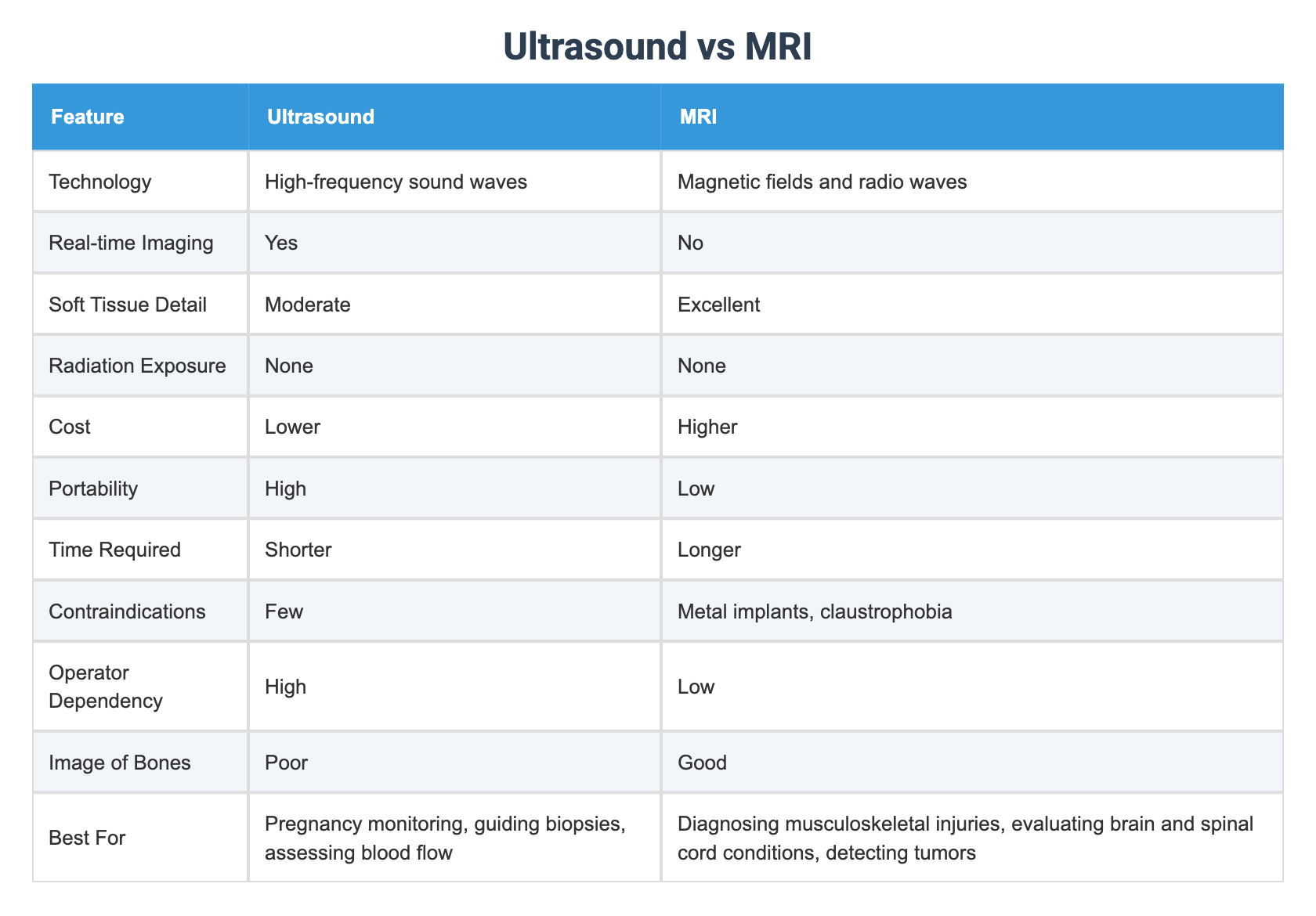 Ultrasound vs MRI

| Feature | Ultrasound | MRI |
|---|---|---|
| Technology | High-frequency sound waves | Magnetic fields and radio waves |
| Real-time Imaging | Yes | No |
| Soft Tissue Detail | Moderate | Excellent |
| Radiation Exposure | None | None |
| Cost | Lower | Higher |
| Portability | High | Low |
| Time Required | Shorter | Longer |
| Contraindications | Few | Metal implants, claustrophobia |
| Operator Dependency | High | Low |
| Image of Bones | Poor | Good |
| Best For | Pregnancy monitoring, guiding biopsies, assessing blood flow | Diagnosing musculoskeletal injuries, evaluating brain and spinal cord conditions, detecting tumors |